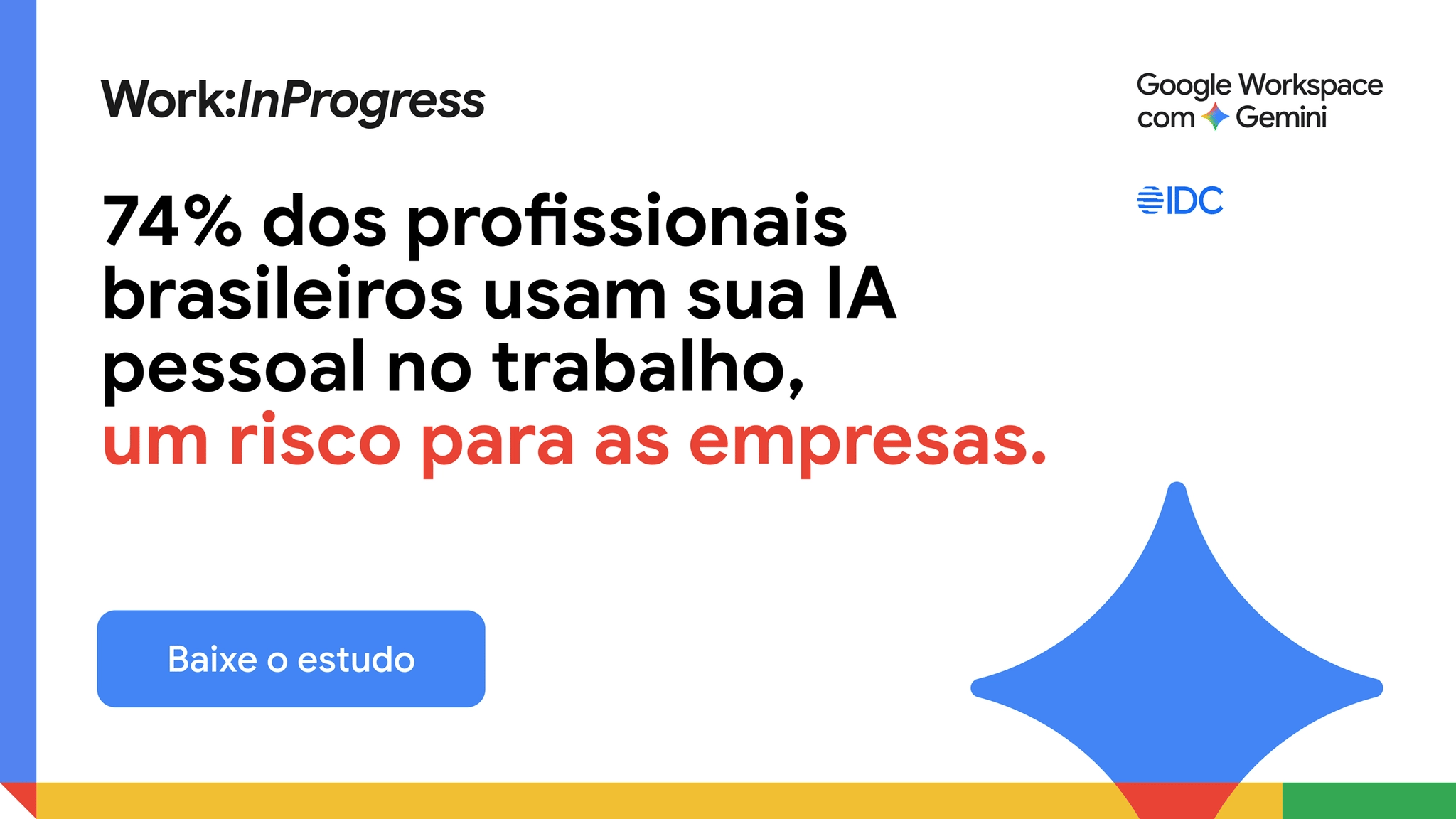 Work:InProgress

Google Workspace com Gemini

IDC

74% dos profissionais brasileiros usam sua IA pessoal no trabalho, um risco para as empresas.

Baixe o estudo